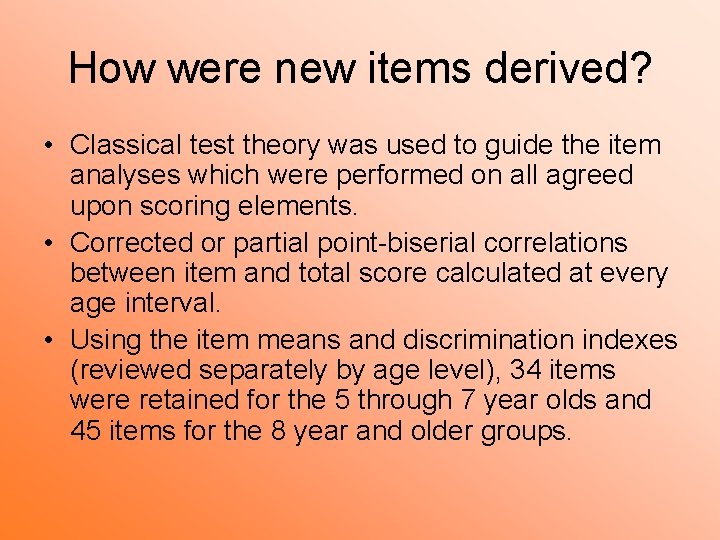 How were new items derived?

• Classical test theory was used to guide the item analyses which were performed on all agreed upon scoring elements.
• Corrected or partial point-biserial correlations between item and total score calculated at every age interval.
• Using the item means and discrimination indexes (reviewed separately by age level), 34 items were retained for the 5 through 7 year olds and 45 items for the 8 year and older groups.